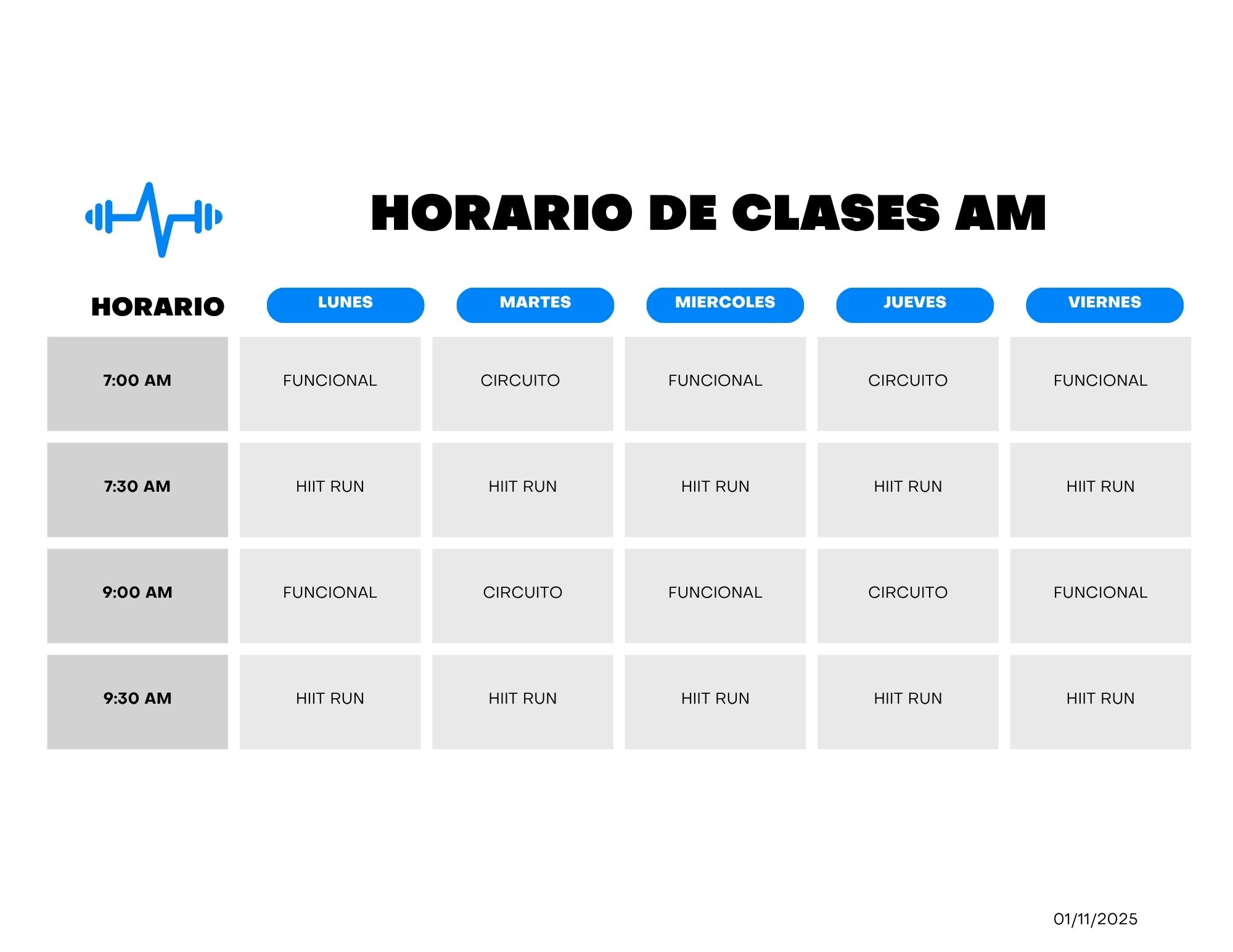 HORARIO DE CLASES AM

| HORARIO | LUNES | MARTES | MIERCOLES | JUEVES | VIERNES |
|---|---|---|---|---|---|
| 7:00 AM | FUNCIONAL | CIRCUITO | FUNCIONAL | CIRCUITO | FUNCIONAL |
| 7:30 AM | HIIT RUN | HIIT RUN | HIIT RUN | HIIT RUN | HIIT RUN |
| 9:00 AM | FUNCIONAL | CIRCUITO | FUNCIONAL | CIRCUITO | FUNCIONAL |
| 9:30 AM | HIIT RUN | HIIT RUN | HIIT RUN | HIIT RUN | HIIT RUN |

01/11/2025